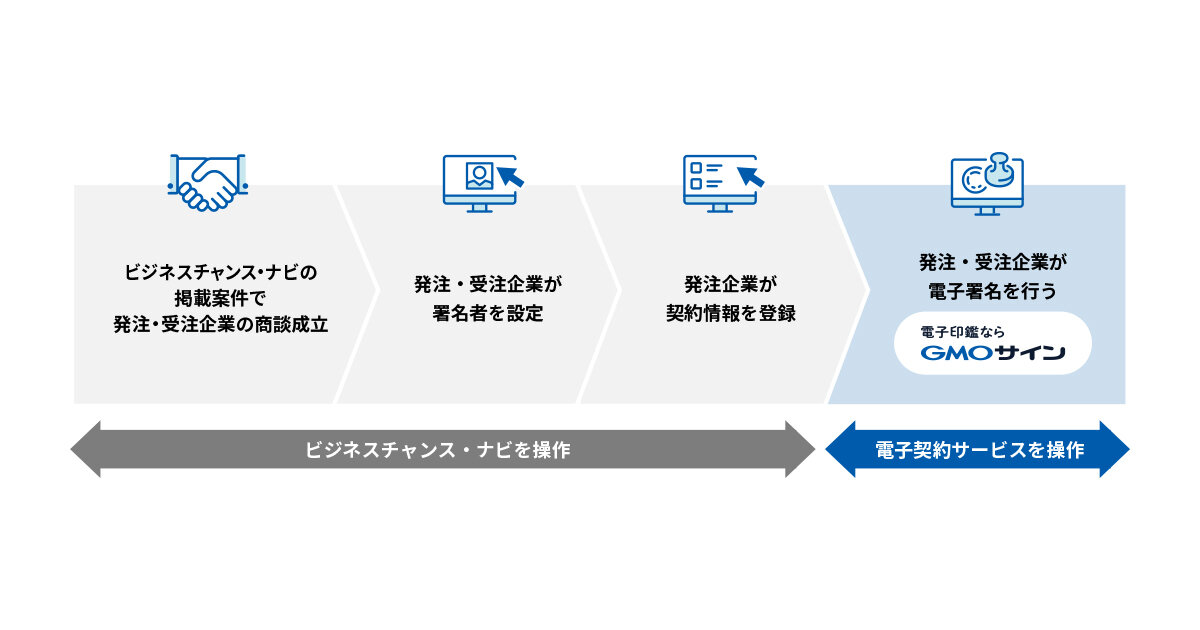 ビジネスチャンス・ナビの掲載案件で発注・受注企業の商談成立

発注・受注企業が署名者を設定

発注企業が契約情報を登録

発注・受注企業が電子署名を行う

電子印鑑なら
GMOサイン

ビジネスチャンス・ナビを操作

電子契約サービスを操作